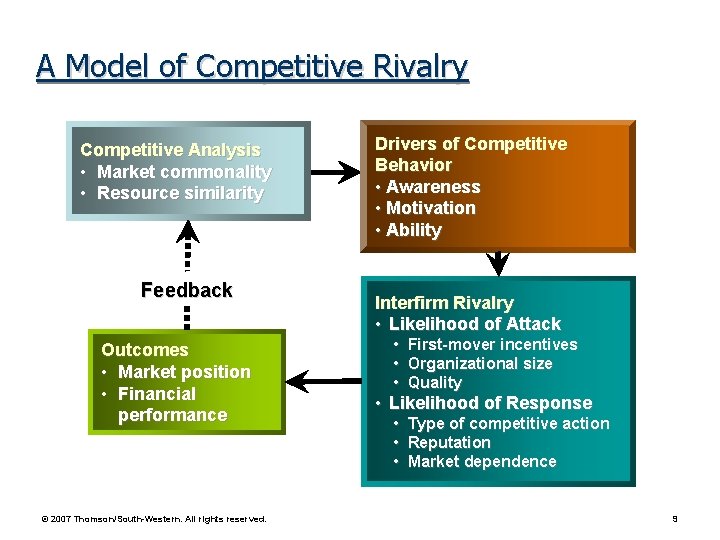 A Model of Competitive Rivalry

Competitive Analysis
• Market commonality
• Resource similarity

Drivers of Competitive Behavior
• Awareness
• Motivation
• Ability

Feedback

Interfirm Rivalry
• Likelihood of Attack
• First-mover incentives
• Organizational size
• Quality
• Likelihood of Response
• Type of competitive action
• Reputation
• Market dependence

Outcomes
• Market position
• Financial performance

© 2007 Thomson/South-Western. All rights reserved.

9